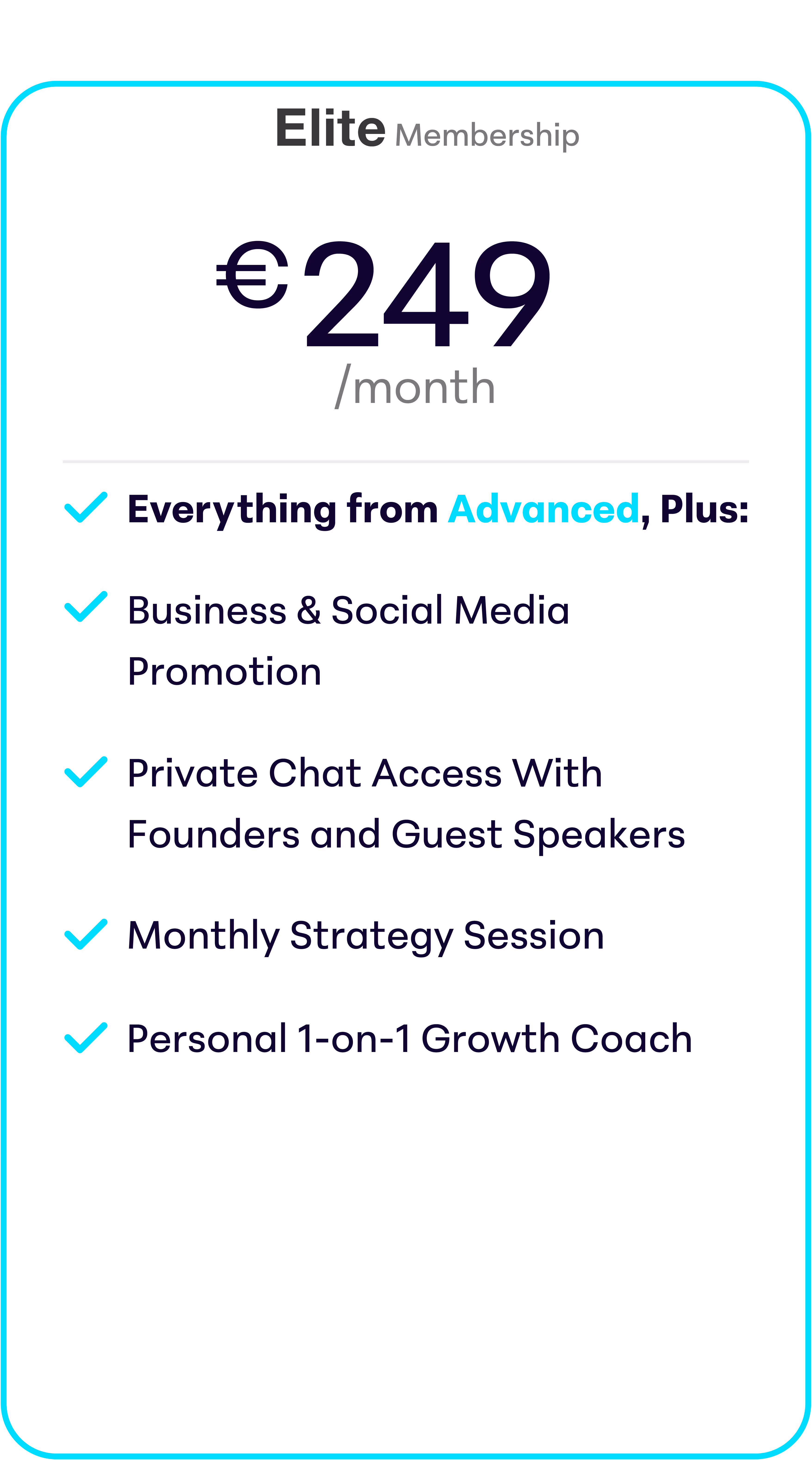 Elite Membership

€249
/month

Everything from Advanced, Plus:

Business & Social Media Promotion

Private Chat Access With Founders and Guest Speakers

Monthly Strategy Session

Personal 1-on-1 Growth Coach